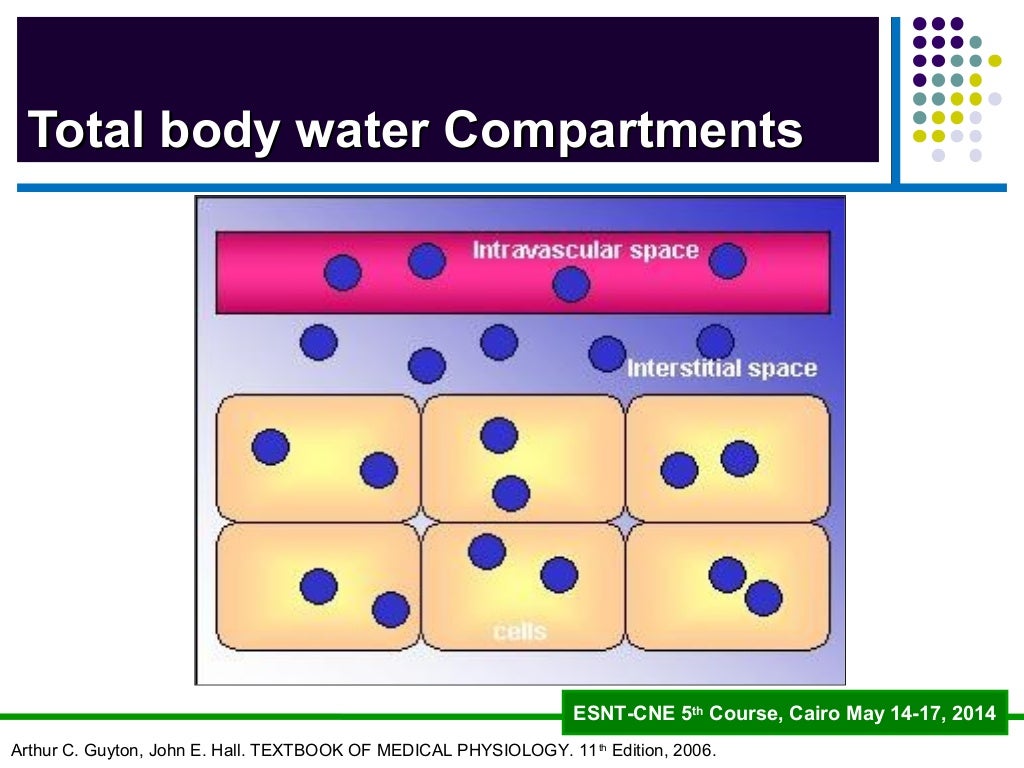 Total body water Compartments

Intravascular space

Interstitial space

cells

ESNT-CNE 5th Course, Cairo May 14-17, 2014

Arthur C. Guyton, John E. Hall. TEXTBOOK OF MEDICAL PHYSIOLOGY. 11th Edition, 2006.